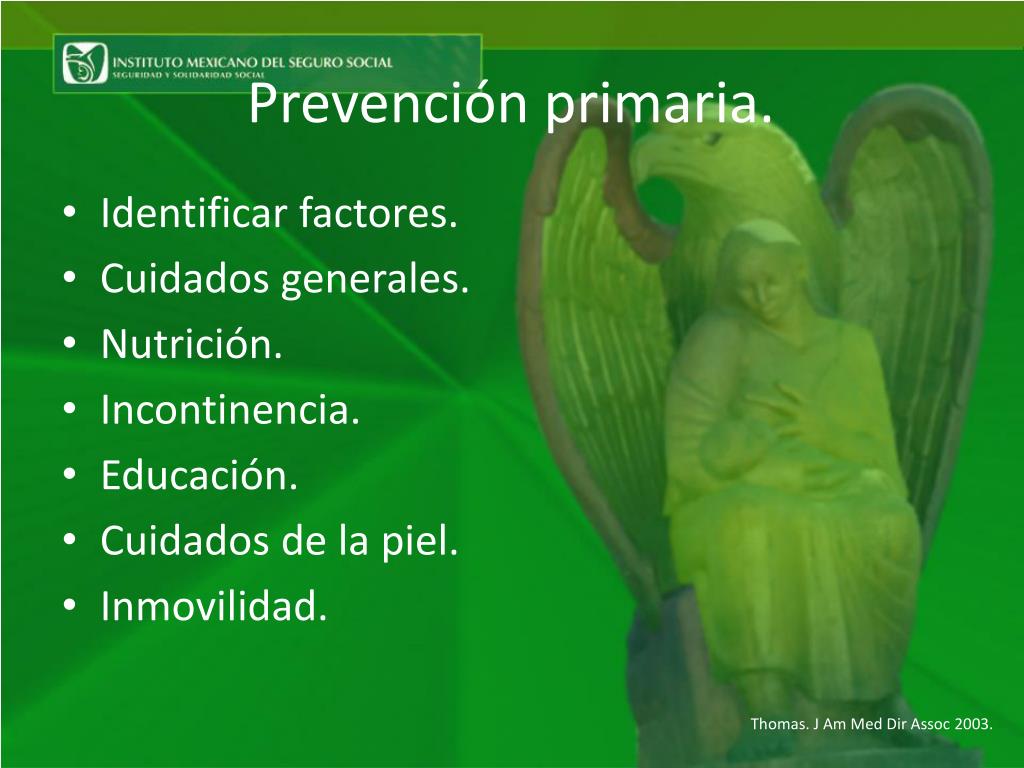 INSTITUTO MEXICANO DEL SEGURO SOCIAL
SEGURIDAD Y SOLIDARIDAD SOCIAL

Prevención primaria.

• Identificar factores.
• Cuidados generales.
• Nutrición.
• Incontinencia.
• Educación.
• Cuidados de la piel.
• Inmovilidad.

Thomas. J Am Med Dir Assoc 2003.